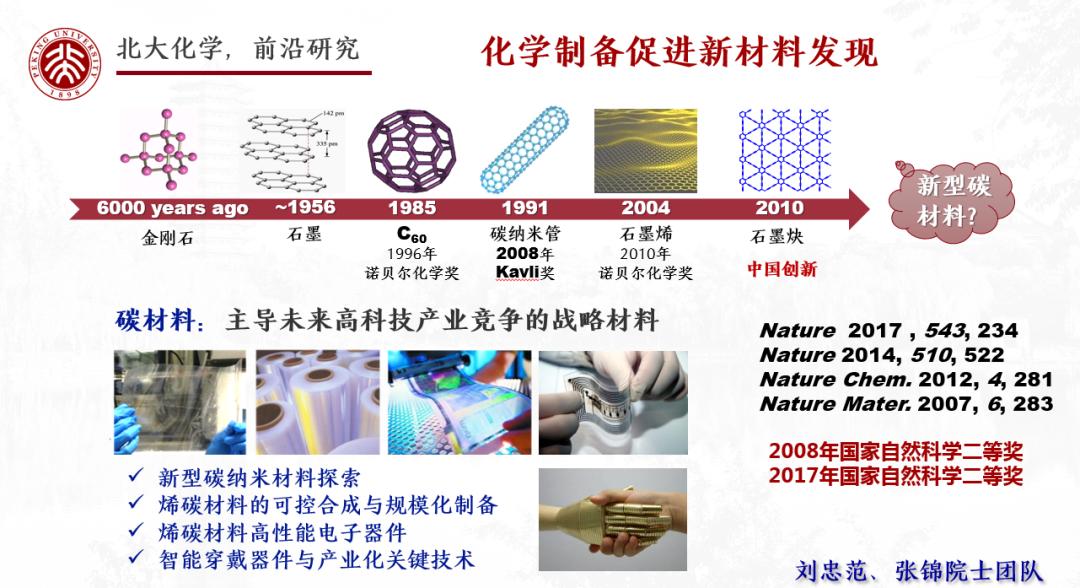 PEKING UNIVERSITY 1898

北大化学，前沿研究

化学制备促进新材料发现

142 pm
335 pm

6000 years ago
金刚石

~1956
石墨

1985
$C_{60}$
1996年
诺贝尔化学奖

1991
碳纳米管
2008年
Kavli奖

2004
石墨烯
2010年
诺贝尔化学奖

2010
石墨炔
中国创新

新型碳材料?

碳材料：主导未来高科技产业竞争的战略材料

Nature 2017 , 543, 234
Nature 2014, 510, 522
Nature Chem. 2012, 4, 281
Nature Mater. 2007, 6, 283

2008年国家自然科学二等奖
2017年国家自然科学二等奖

✓ 新型碳纳米材料探索
✓ 烯碳材料的可控合成与规模化制备
✓ 烯碳材料高性能电子器件
✓ 智能穿戴器件与产业化关键技术

刘忠范、张锦院士团队